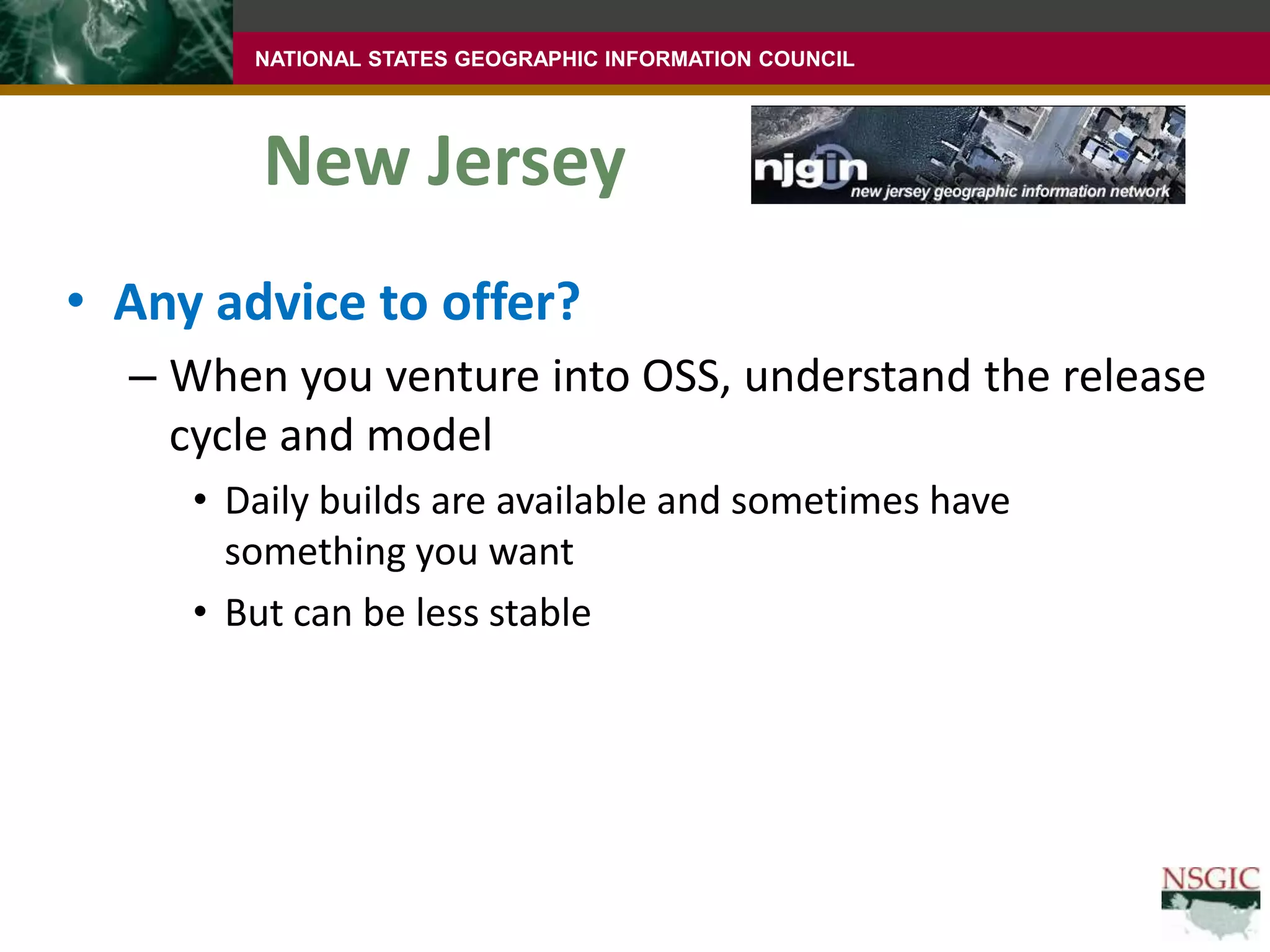 NATIONAL STATES GEOGRAPHIC INFORMATION COUNCIL

New Jersey

njgin
new jersey geographic information network

• Any advice to offer?
– When you venture into OSS, understand the release cycle and model
• Daily builds are available and sometimes have something you want
• But can be less stable

NSGIC